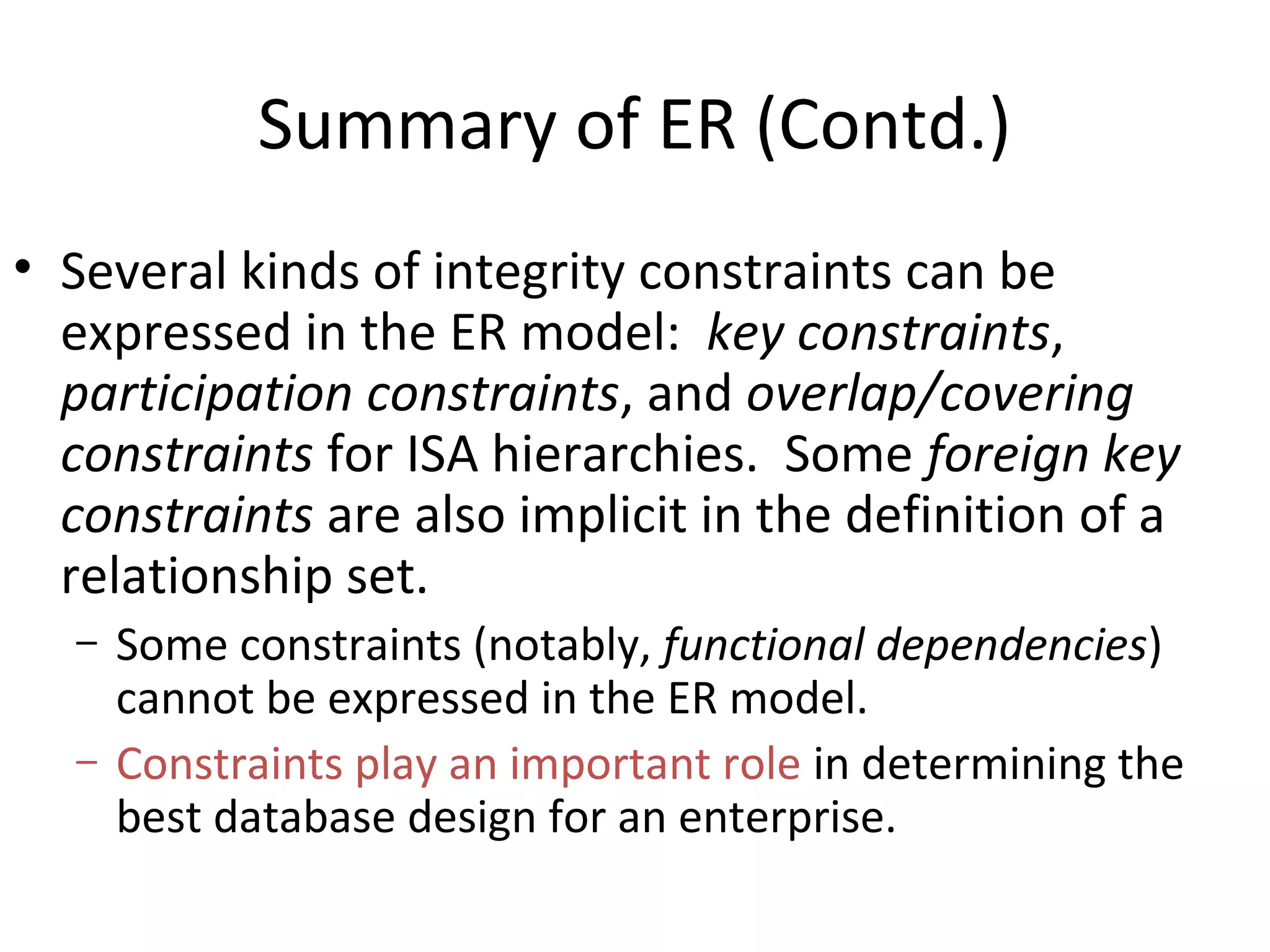 Summary of ER (Contd.)

• Several kinds of integrity constraints can be expressed in the ER model: key constraints, participation constraints, and overlap/covering constraints for ISA hierarchies. Some foreign key constraints are also implicit in the definition of a relationship set.

– Some constraints (notably, functional dependencies) cannot be expressed in the ER model.

– Constraints play an important role in determining the best database design for an enterprise.